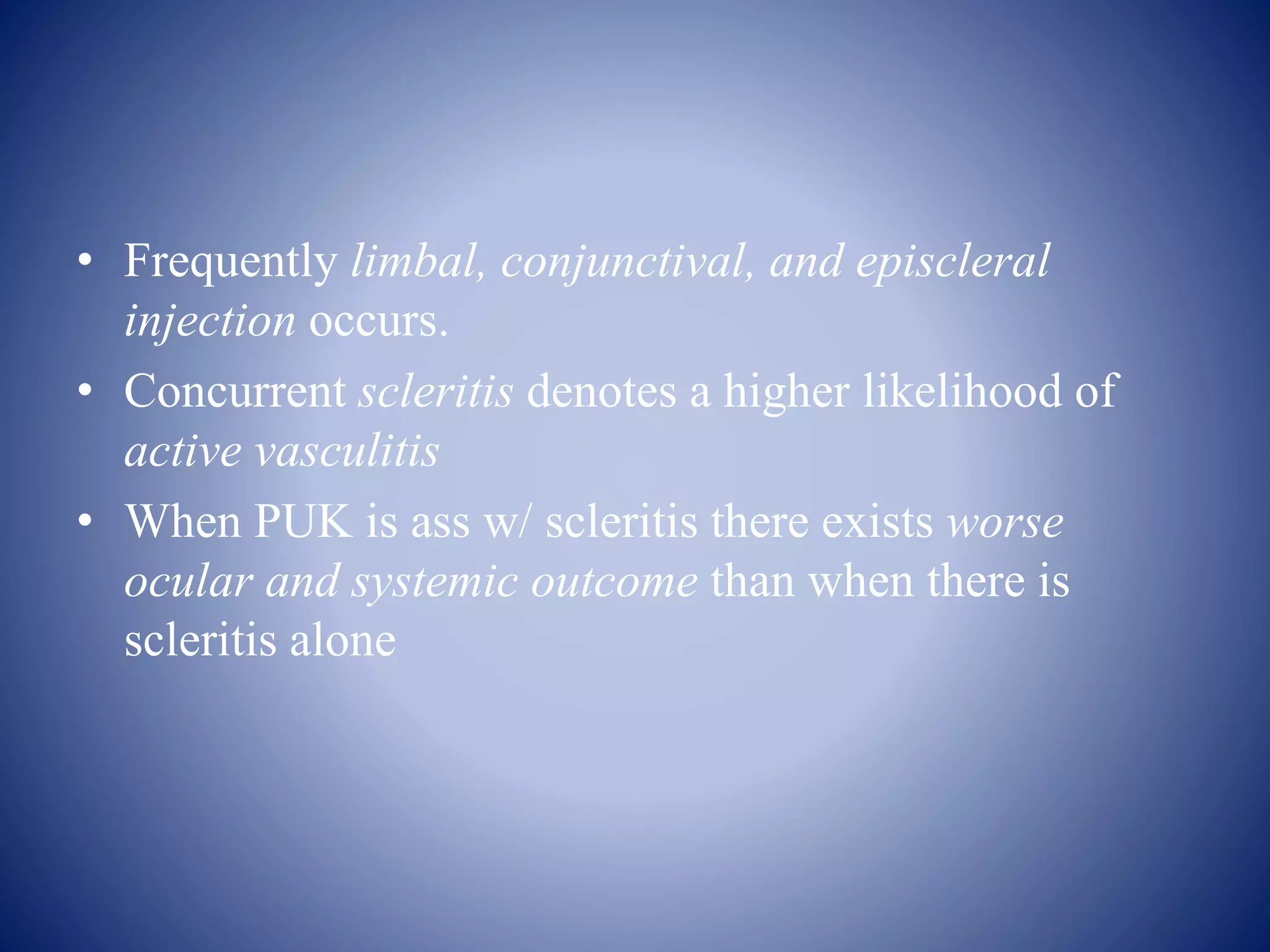 • Frequently limbal, conjunctival, and episcleral injection occurs.
• Concurrent scleritis denotes a higher likelihood of active vasculitis
• When PUK is ass w/ scleritis there exists worse ocular and systemic outcome than when there is scleritis alone